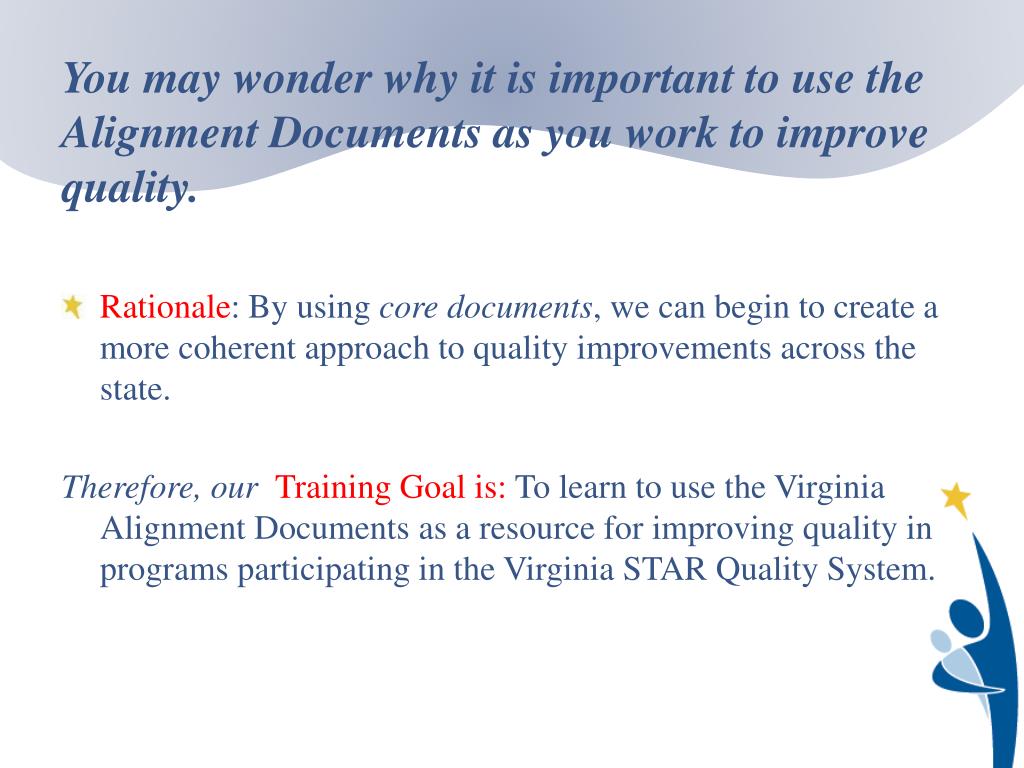 You may wonder why it is important to use the Alignment Documents as you work to improve quality.

Rationale: By using core documents, we can begin to create a more coherent approach to quality improvements across the state.

Therefore, our Training Goal is: To learn to use the Virginia Alignment Documents as a resource for improving quality in programs participating in the Virginia STAR Quality System.